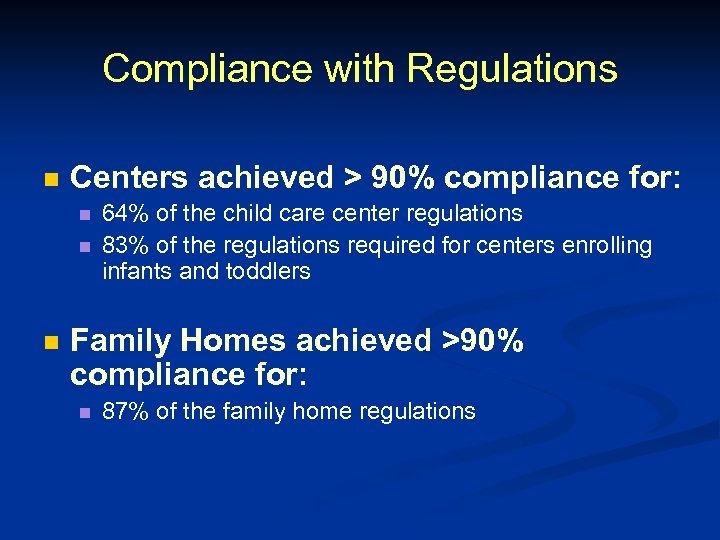 Compliance with Regulations

Centers achieved > 90% compliance for:

64% of the child care center regulations

83% of the regulations required for centers enrolling infants and toddlers

Family Homes achieved >90% compliance for:

87% of the family home regulations